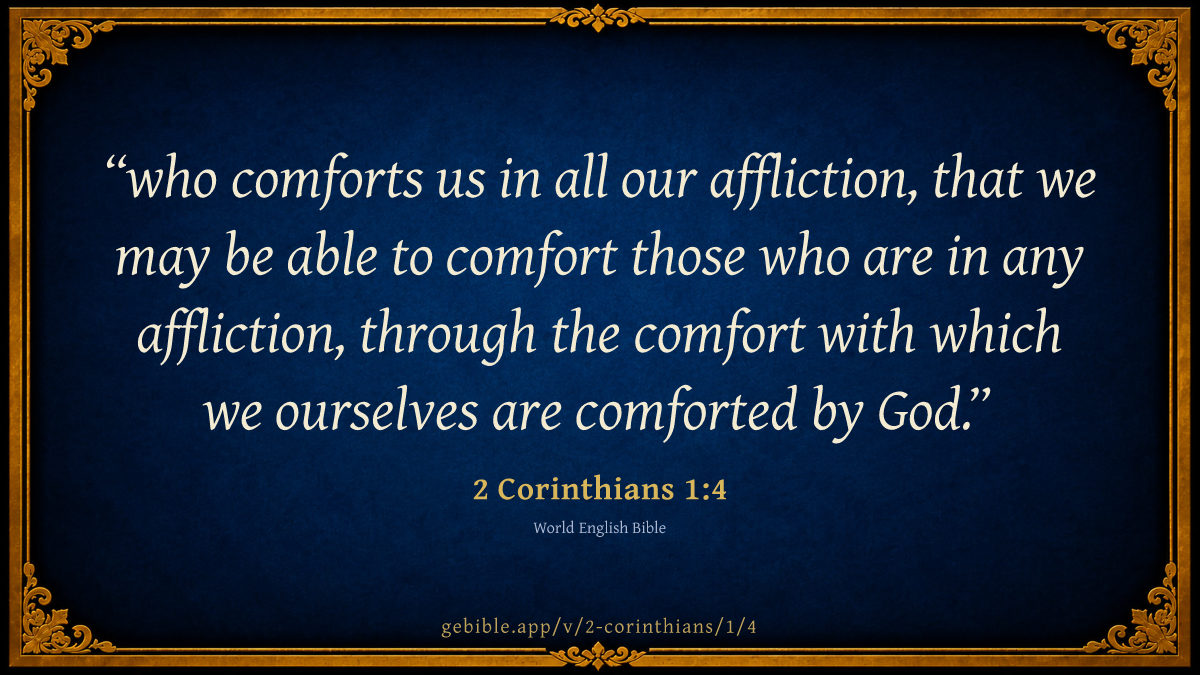 “who comforts us in all our affliction, that we may be able to comfort those who are in any affliction, through the comfort with which we ourselves are comforted by God.”

2 Corinthians 1:4

World English Bible

gebible.app/v/2-corinthians/1/4